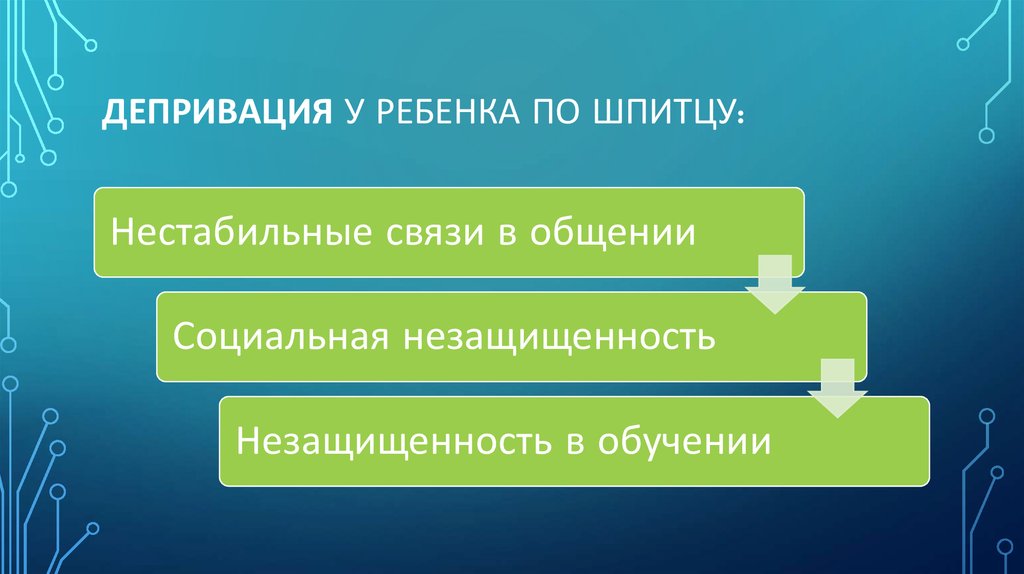 ДЕПРИВАЦИЯ У РЕБЕНКА ПО ШПИТЦУ:

Нестабильные связи в общении

Социальная незащищенность

Незащищенность в обучении